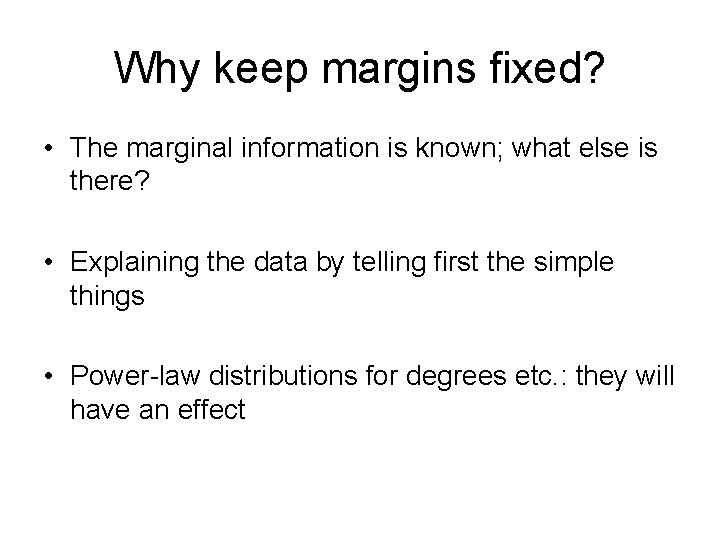 Why keep margins fixed?

• The marginal information is known; what else is there?

• Explaining the data by telling first the simple things

• Power-law distributions for degrees etc.: they will have an effect